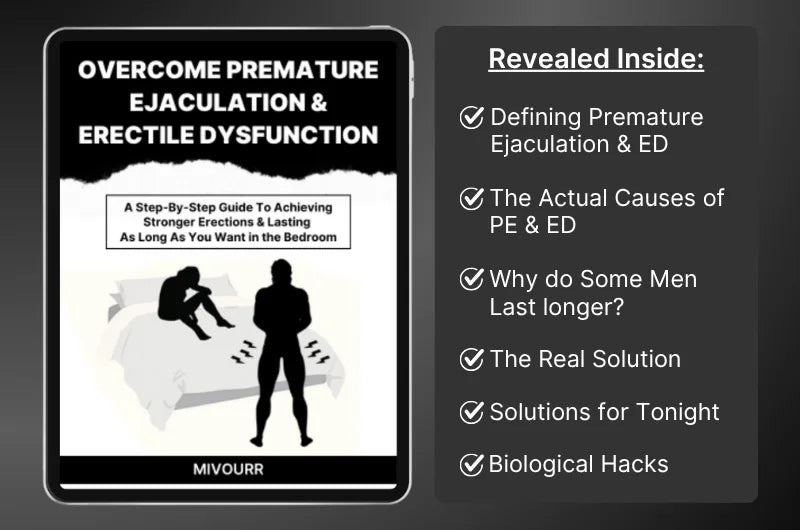 OVERCOME PREMATURE EJACULATION & ERECTILE DYSFUNCTION

A Step-By-Step Guide To Achieving Stronger Erections & Lasting As Long As You Want in the Bedroom

MIVOURR

Revealed Inside:

Defining Premature Ejaculation & ED

The Actual Causes of PE & ED

Why do Some Men Last longer?

The Real Solution

Solutions for Tonight

Biological Hacks